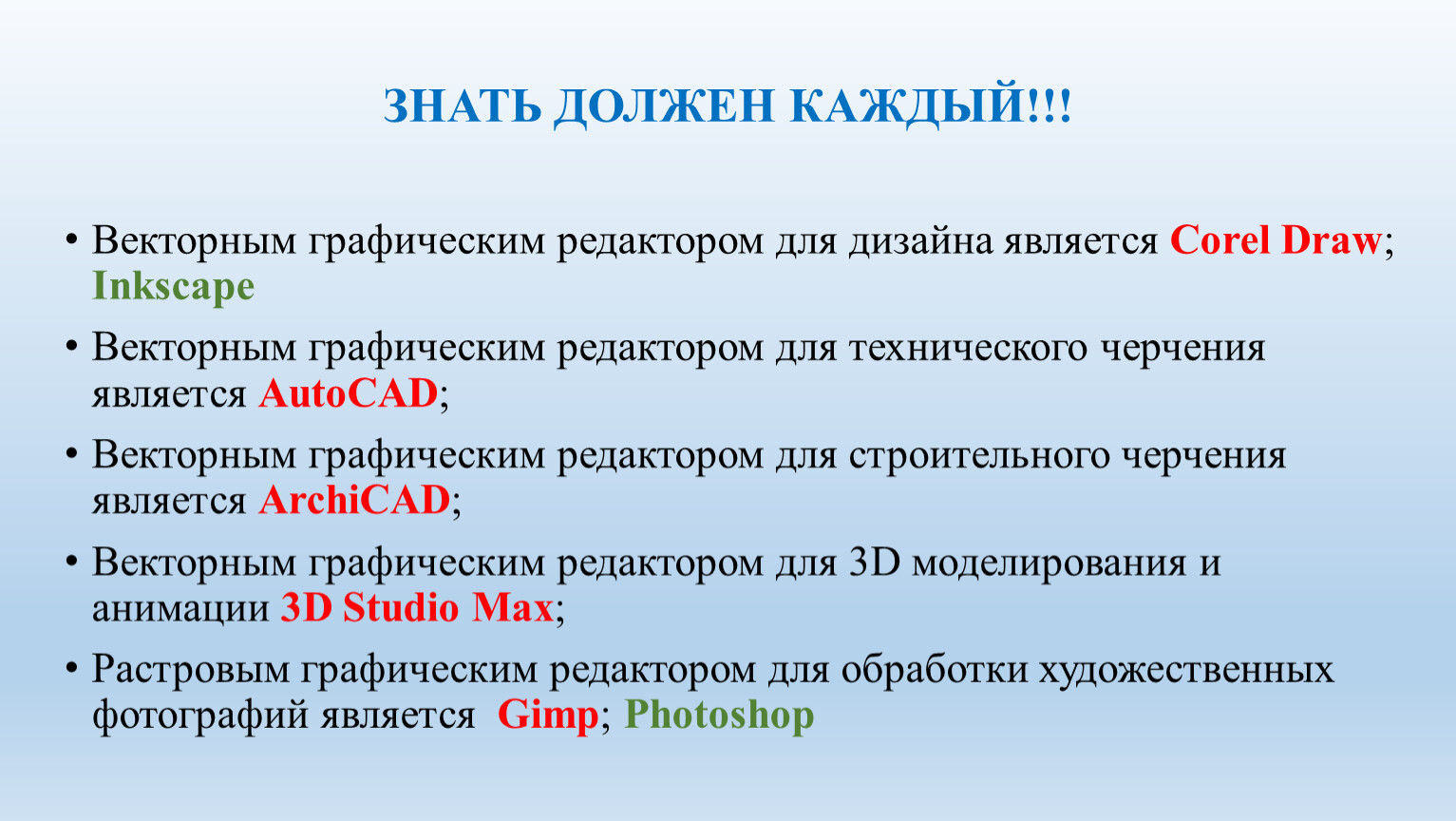 ЗНАТЬ ДОЛЖЕН КАЖДЫЙ!!!

• Векторным графическим редактором для дизайна является Corel Draw; Inkscape

• Векторным графическим редактором для технического черчения является AutoCAD;

• Векторным графическим редактором для строительного черчения является ArchiCAD;

• Векторным графическим редактором для 3D моделирования и анимации 3D Studio Max;

• Растровым графическим редактором для обработки художественных фотографий является Gimp; Photoshop